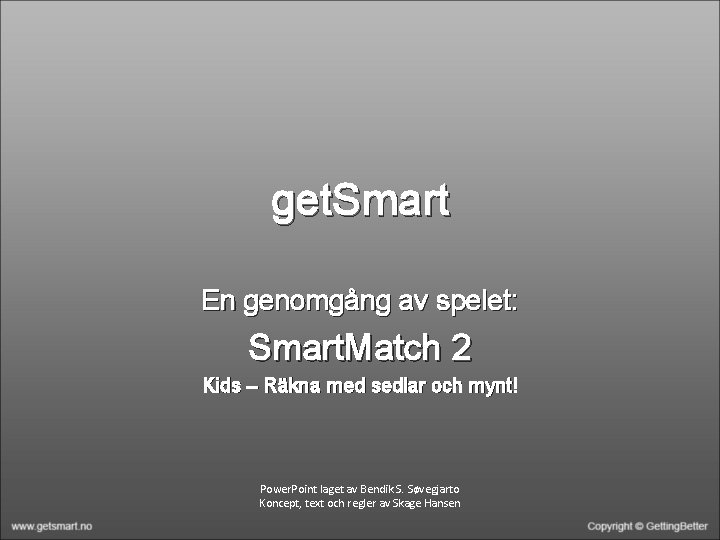 getSmart

En genomgång av spelet:

SmartMatch 2

Kids – Räkna med sedlar och mynt!

PowerPoint laget av Bendik S. Søvegjarto
Koncept, text och regler av Skage Hansen

www.getsmart.no

Copyright © GettingBetter